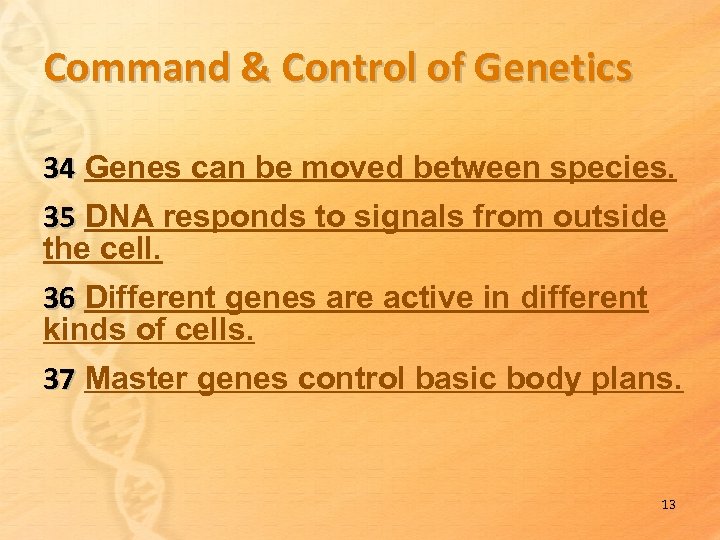 Command & Control of Genetics

34 Genes can be moved between species.

35 DNA responds to signals from outside the cell.

36 Different genes are active in different kinds of cells.

37 Master genes control basic body plans.

13